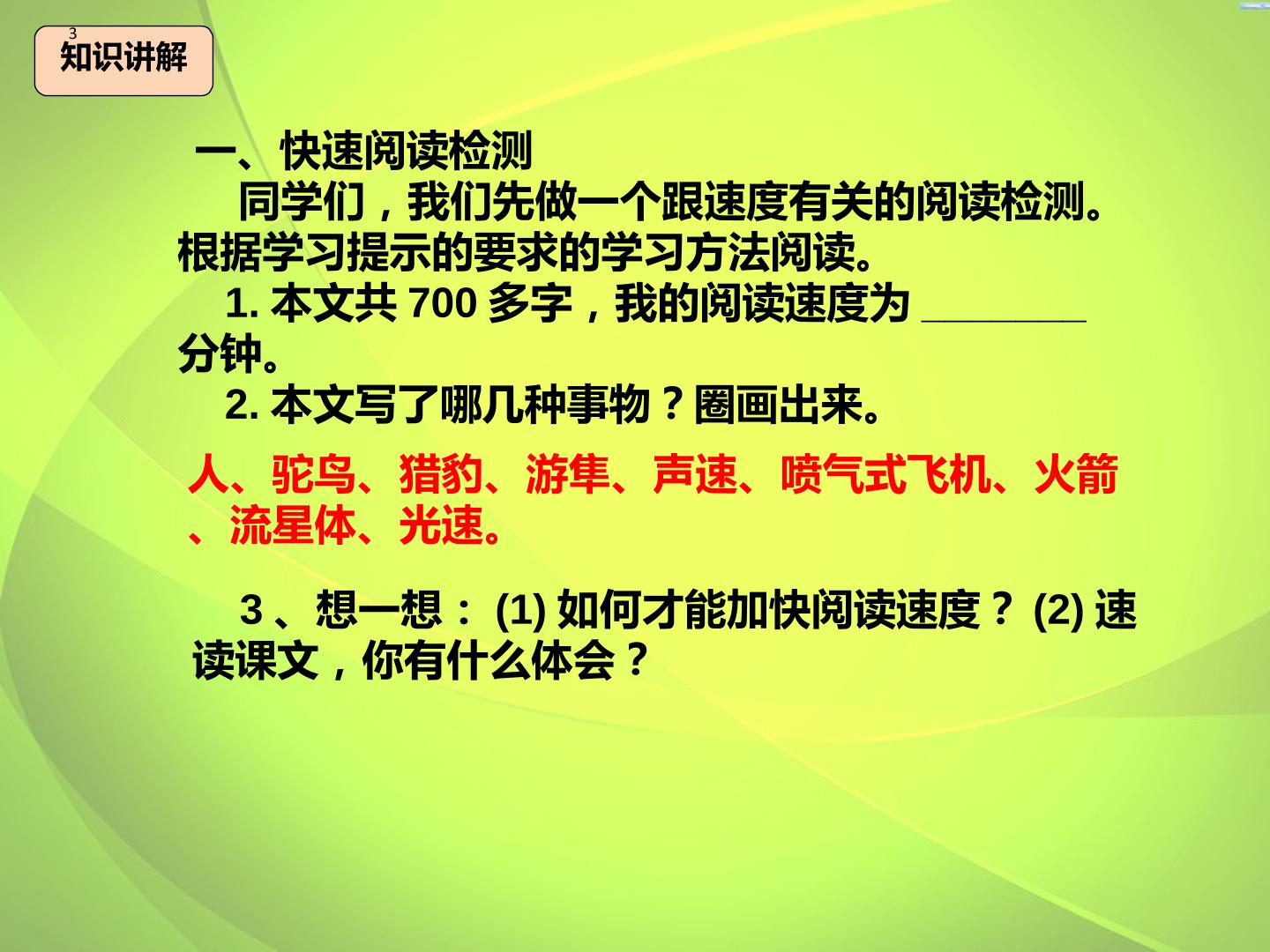 3

知识讲解

一、快速阅读检测

同学们，我们先做一个跟速度有关的阅读检测。根据学习提示的要求的学习方法阅读。

1. 本文共 700 多字，我的阅读速度为 ________ 分钟。

2. 本文写了哪几种事物？圈画出来。

人、驼鸟、猎豹、游隼、声速、喷气式飞机、火箭、流星体、光速。

3 、想一想： (1) 如何才能加快阅读速度？ (2) 速读课文，你有什么体会？